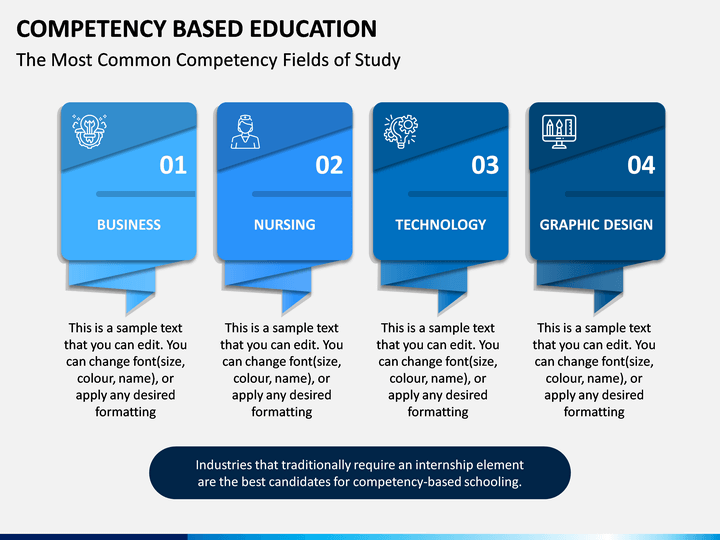 COMPETENCY BASED EDUCATION

The Most Common Competency Fields of Study

01

BUSINESS

This is a sample text that you can edit. You can change font(size, colour, name), or apply any desired formatting

02

NURSING

This is a sample text that you can edit. You can change font(size, colour, name), or apply any desired formatting

03

TECHNOLOGY

This is a sample text that you can edit. You can change font(size, colour, name), or apply any desired formatting

04

GRAPHIC DESIGN

This is a sample text that you can edit. You can change font(size, colour, name), or apply any desired formatting

Industries that traditionally require an internship element are the best candidates for competency-based schooling.